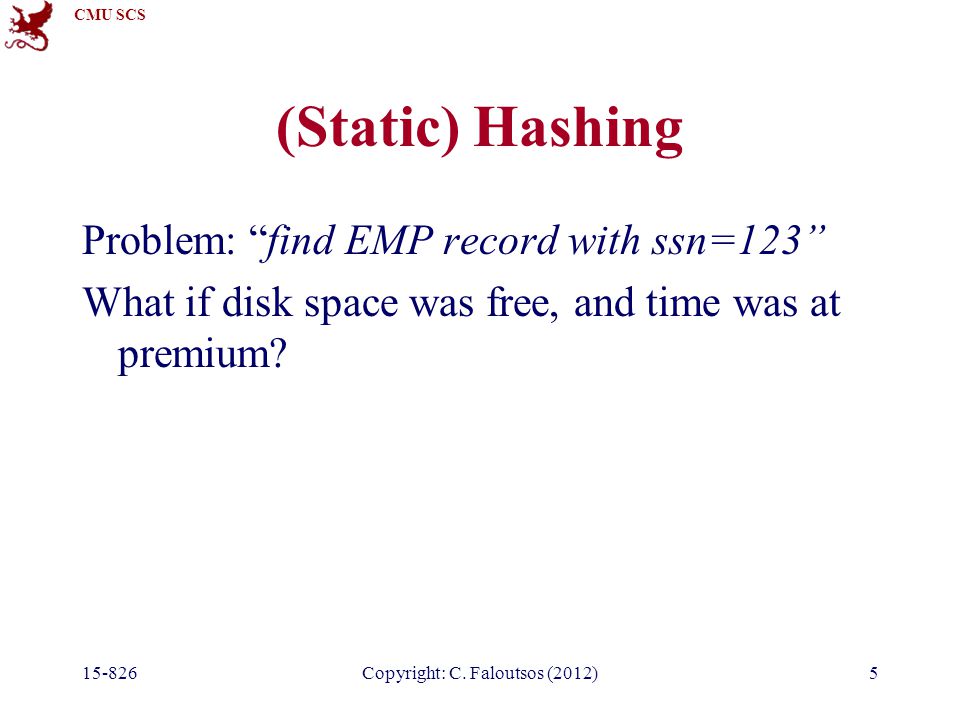 CMU SCS

(Static) Hashing

Problem: “find EMP record with ssn=123”

What if disk space was free, and time was at premium?

15-826

Copyright: C. Faloutsos (2012)

5